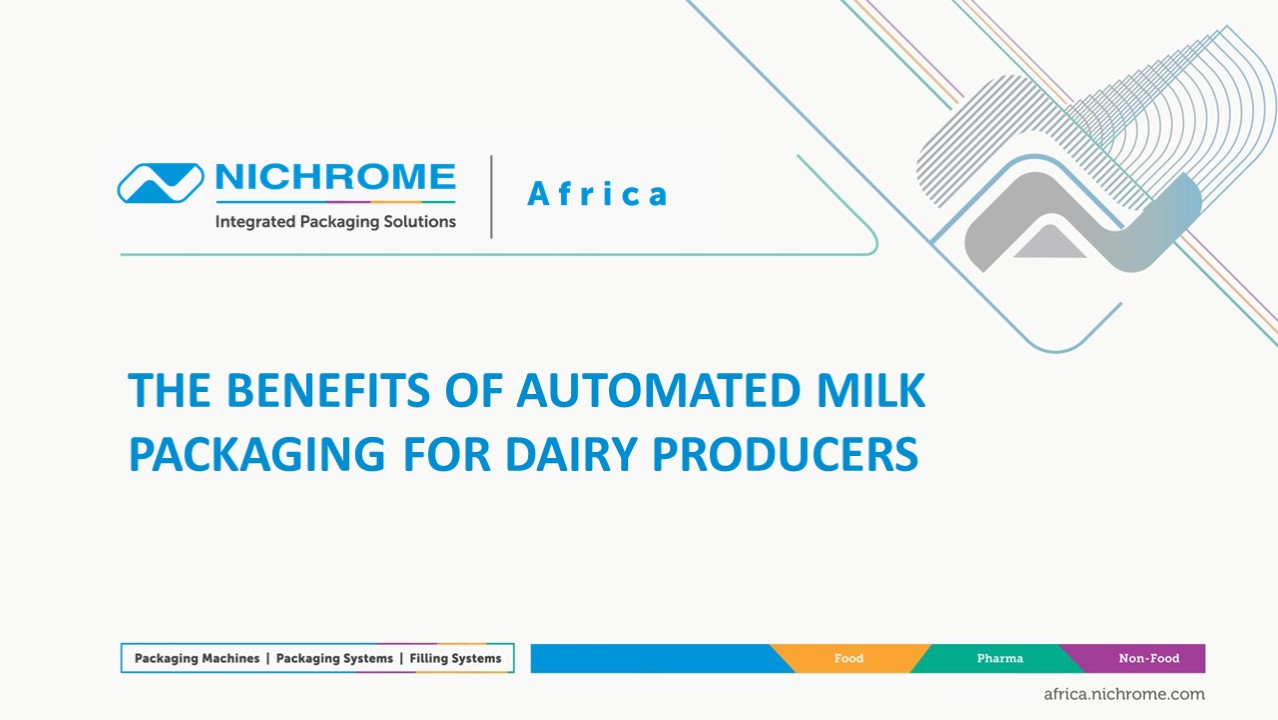 NICHROME
Integrated Packaging Solutions

Africa

THE BENEFITS OF AUTOMATED MILK PACKAGING FOR DAIRY PRODUCERS

Packaging Machines | Packaging Systems | Filling Systems

Food Pharma Non-Food

africa.nichrome.com